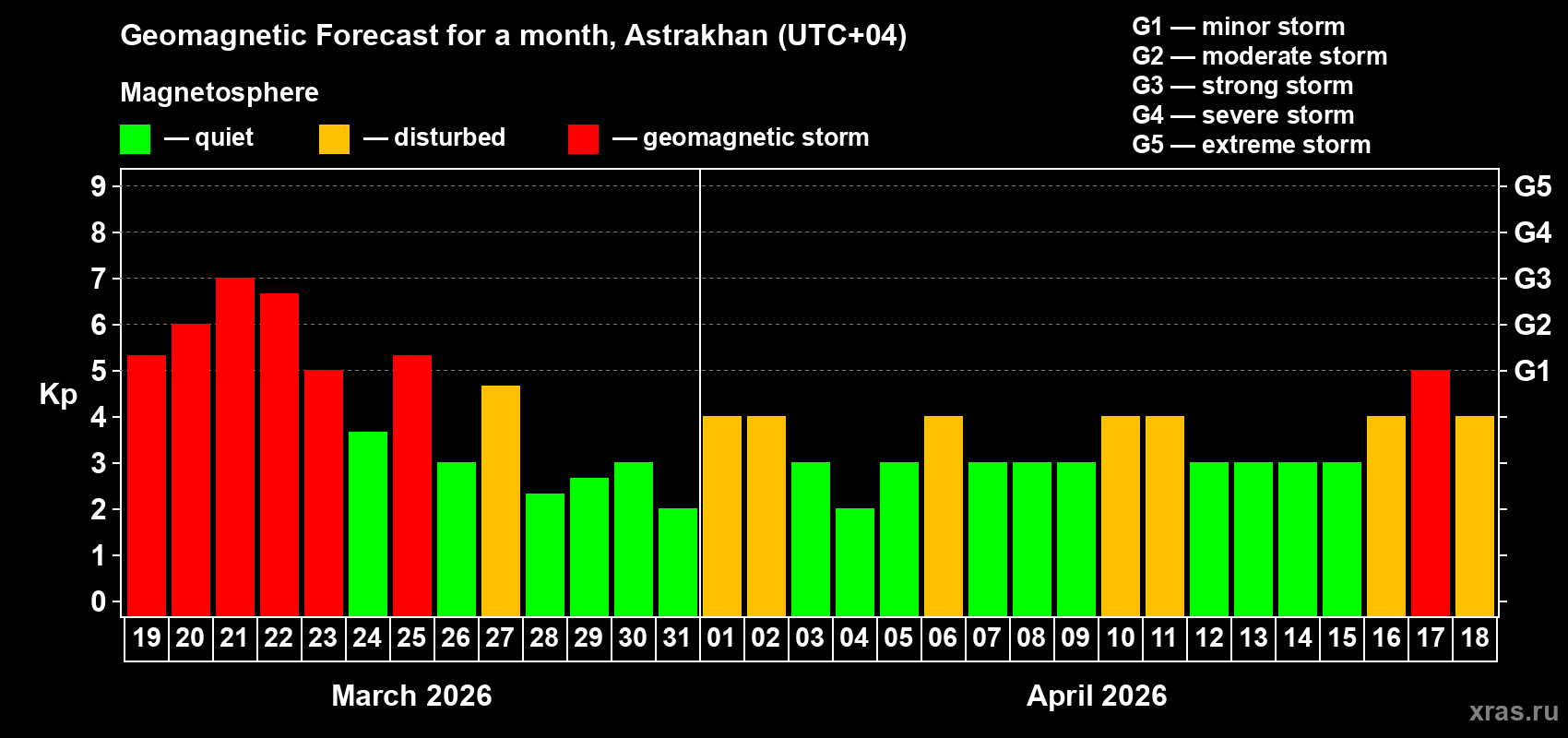 Geomagnetic Forecast for a month, Astrakhan (UTC+04)

Magnetosphere

— quiet — disturbed — geomagnetic storm

G1 — minor storm
G2 — moderate storm
G3 — strong storm
G4 — severe storm
G5 — extreme storm

Kp

9
8
7
6
5
4
3
2
1
0

G5
G4
G3
G2
G1

19 20 21 22 23 24 25 26 27 28 29 30 31 01 02 03 04 05 06 07 08 09 10 11 12 13 14 15 16 17 18

March 2026

April 2026

xras.ru